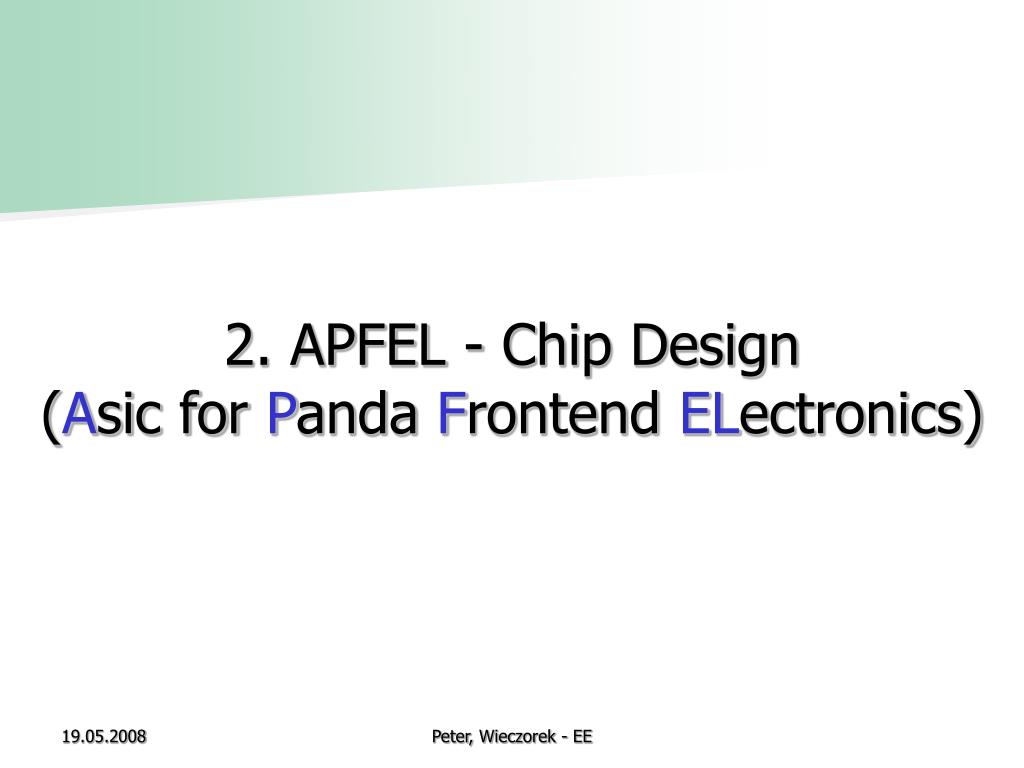 2. APFEL - Chip Design
(Asic for Panda Frontend ELectronics)

19.05.2008

Peter, Wieczorek - EE